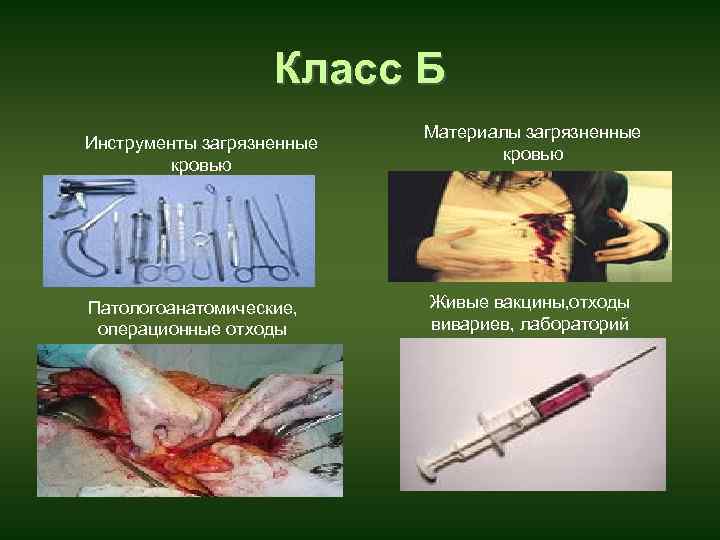 Класс Б

Инструменты загрязненные кровью

Материалы загрязненные кровью

Патологоанатомические, операционные отходы

Живые вакцины,отходы вивариев, лабораторий